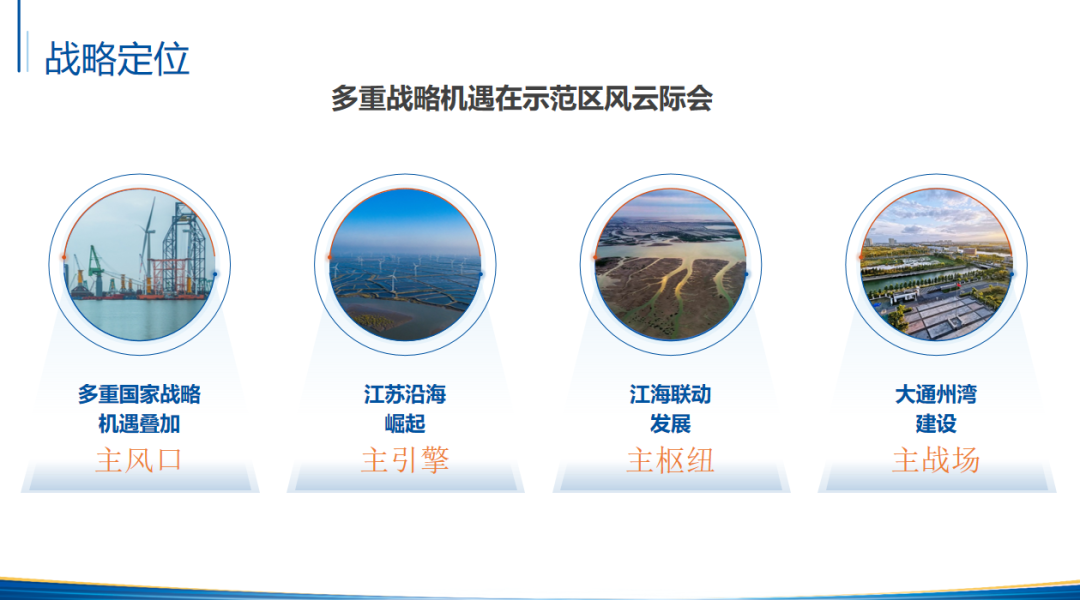 战略定位

多重战略机遇在示范区风云际会

多重国家战略机遇叠加
主风口

江苏沿海崛起
主引擎

江海联动发展
主枢纽

大通州湾建设
主战场